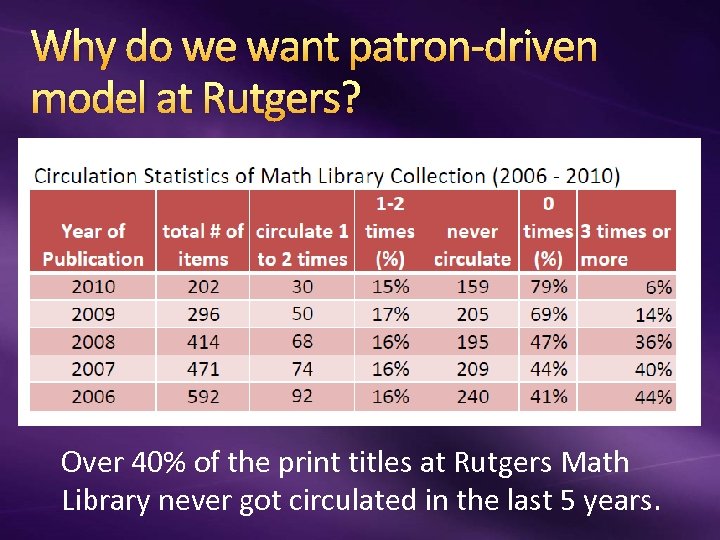 Why do we want patron-driven model at Rutgers?

Circulation Statistics of Math Library Collection (2006 - 2010)

| Year of Publication | total # of items | circulate 1 to 2 times | 1-2 times (%) | never circulate | 0 times (%) | 3 times or more |
|---|---|---|---|---|---|---|
| 2010 | 202 | 30 | 15% | 159 | 79% | 6% |
| 2009 | 296 | 50 | 17% | 205 | 69% | 14% |
| 2008 | 414 | 68 | 16% | 195 | 47% | 36% |
| 2007 | 471 | 74 | 16% | 209 | 44% | 40% |
| 2006 | 592 | 92 | 16% | 240 | 41% | 44% |

Over 40% of the print titles at Rutgers Math Library never got circulated in the last 5 years.